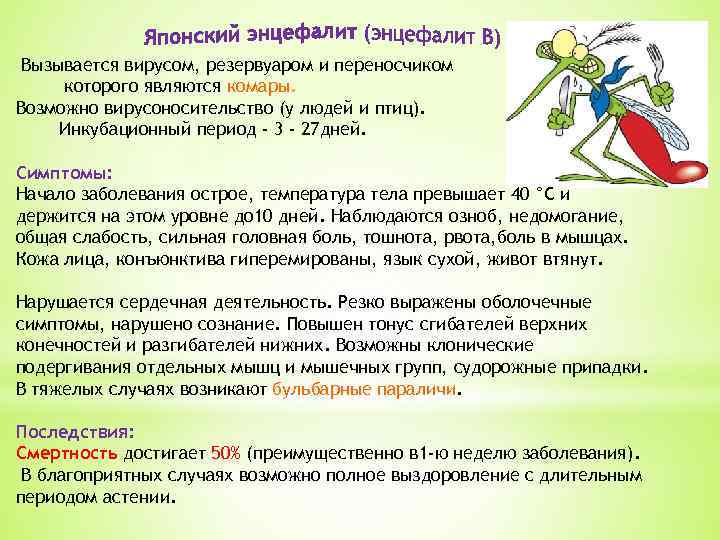 Японский энцефалит (энцефалит В)

Вызывается вирусом, резервуаром и переносчиком которого являются комары.
Возможно вирусоносительство (у людей и птиц).
Инкубационный период - 3 - 27дней.

Симптомы:
Начало заболевания острое, температура тела превышает 40 °С и держится на этом уровне до10 дней. Наблюдаются озноб, недомогание, общая слабость, сильная головная боль, тошнота, рвота,боль в мышцах. Кожа лица, конъюнктива гиперемированы, язык сухой, живот втянут.

Нарушается сердечная деятельность. Резко выражены оболочечные симптомы, нарушено сознание. Повышен тонус сгибателей верхних конечностей и разгибателей нижних. Возможны клонические подергивания отдельных мышц и мышечных групп, судорожные припадки. В тяжелых случаях возникают бульбарные параличи.

Последствия:
Смертность достигает 50% (преимущественно в1-ю неделю заболевания).
В благоприятных случаях возможно полное выздоровление с длительным периодом астении.